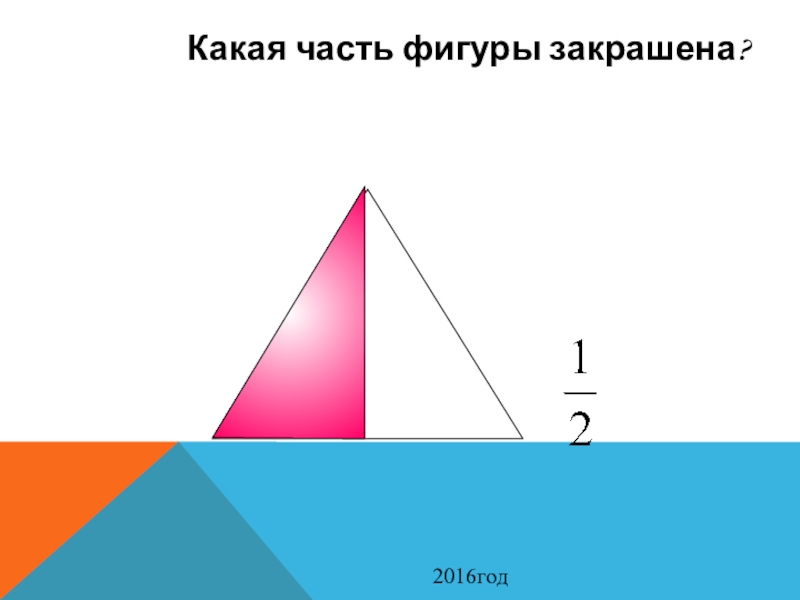 Какая часть фигуры закрашена?

$\frac{1}{2}$

2016год